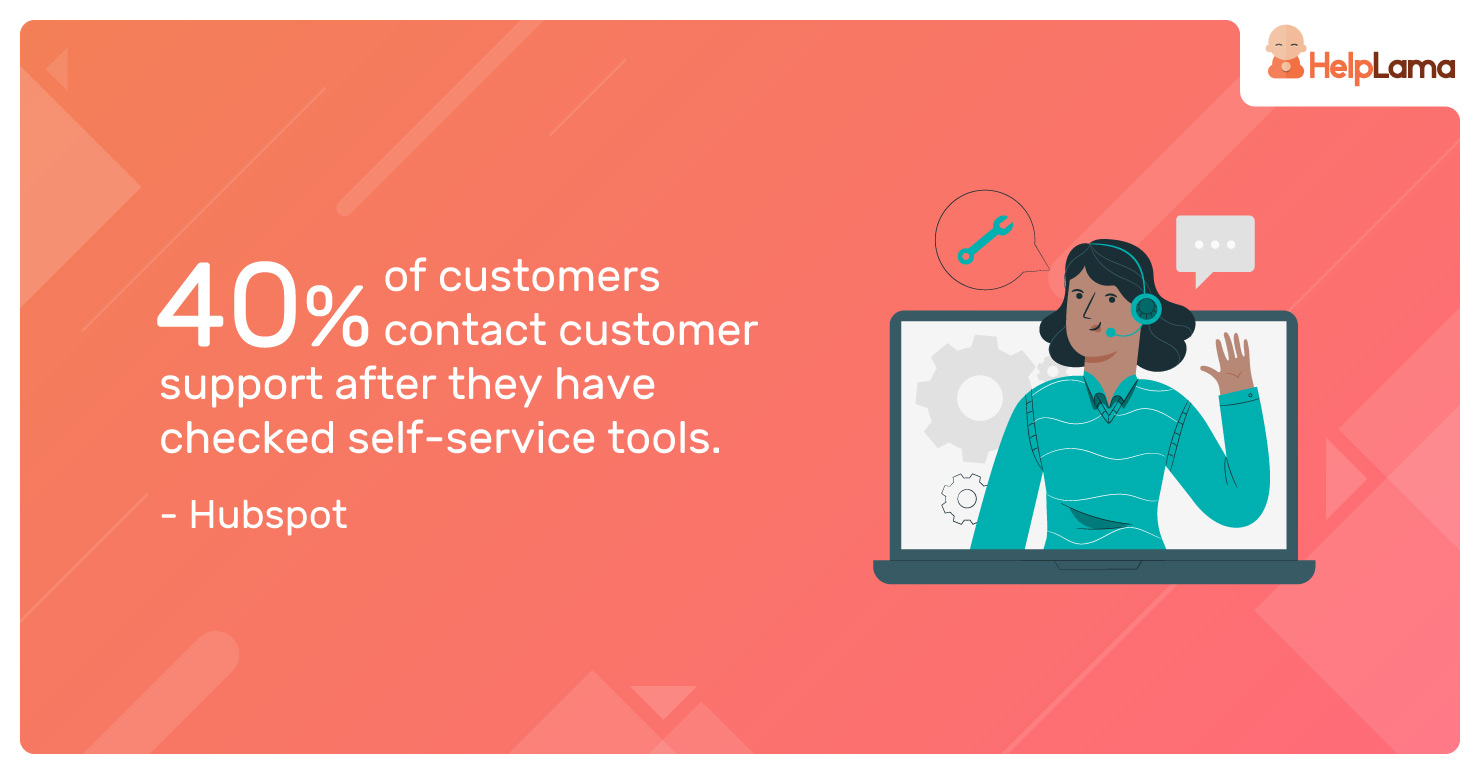 HelpLama

40% of customers contact customer support after they have checked self-service tools.

- Hubspot